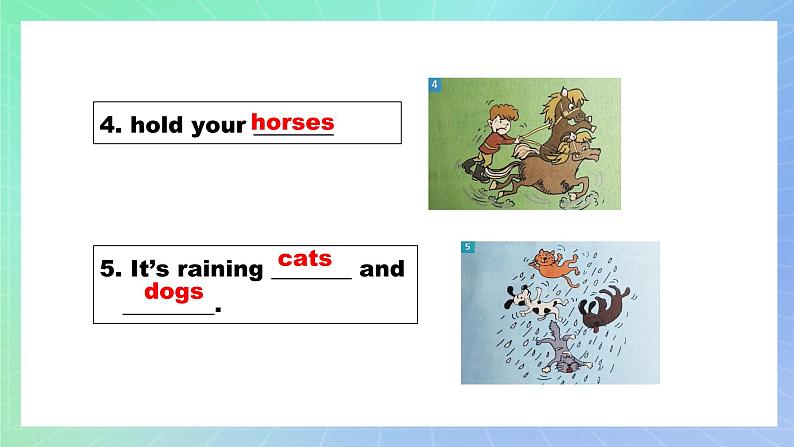 4. hold your horses

4

5. It's raining cats and dogs.

5